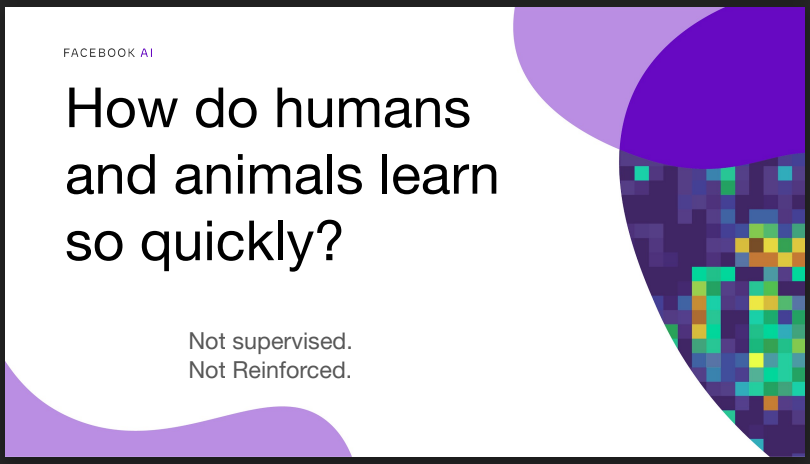 FACEBOOK AI

How do humans and animals learn so quickly?

Not supervised.
Not Reinforced.